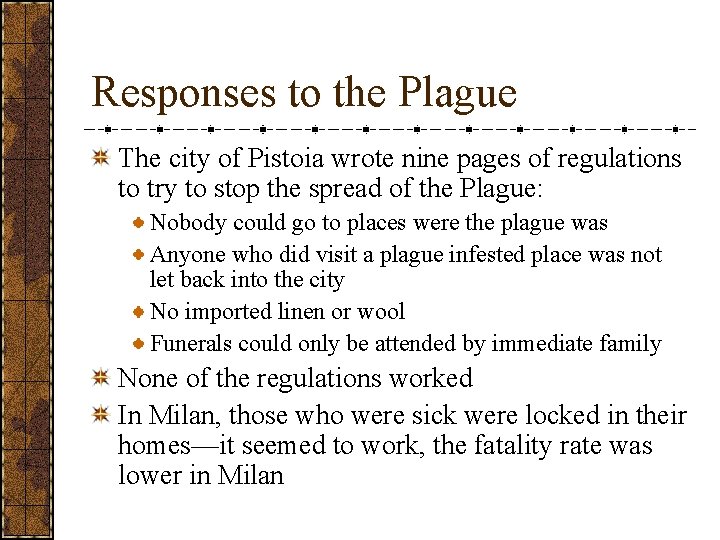 Responses to the Plague

The city of Pistoia wrote nine pages of regulations to try to stop the spread of the Plague:

Nobody could go to places were the plague was

Anyone who did visit a plague infested place was not let back into the city

No imported linen or wool

Funerals could only be attended by immediate family

None of the regulations worked

In Milan, those who were sick were locked in their homes—it seemed to work, the fatality rate was lower in Milan